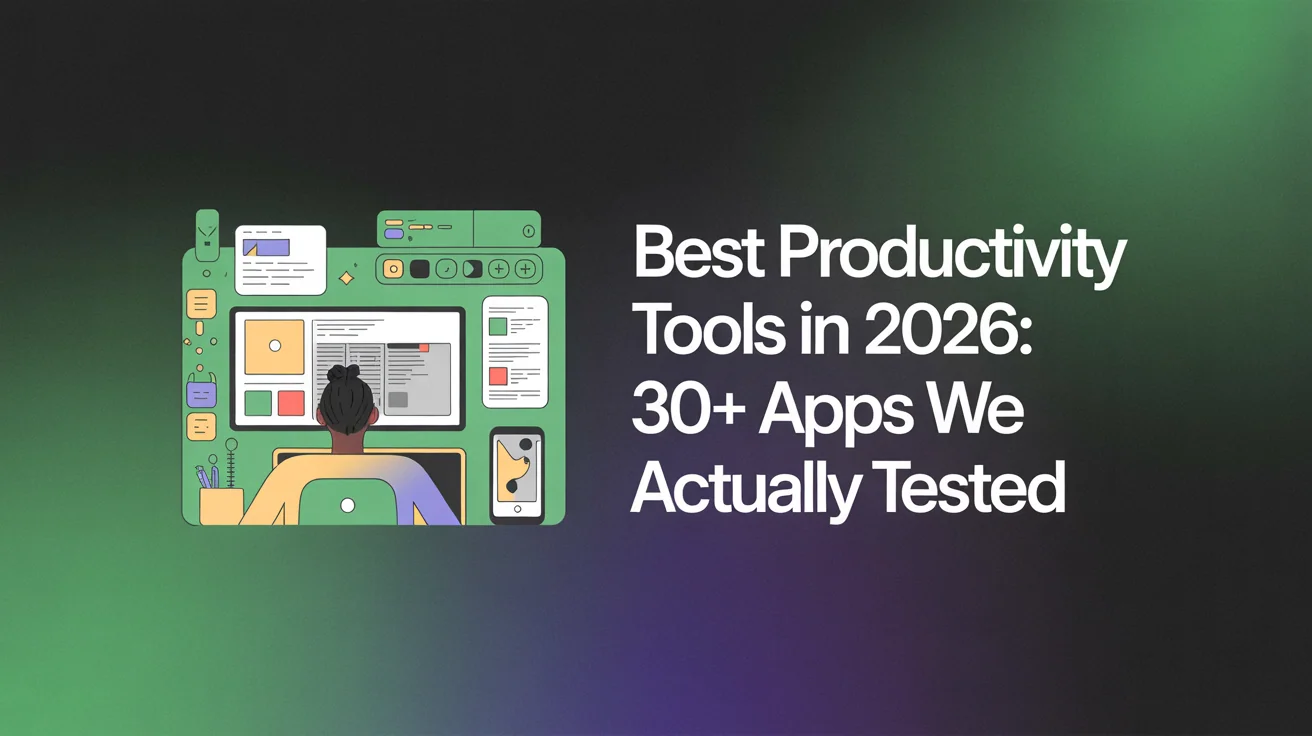 Best Productivity Tools in 2026: 30+ Apps We Actually Tested